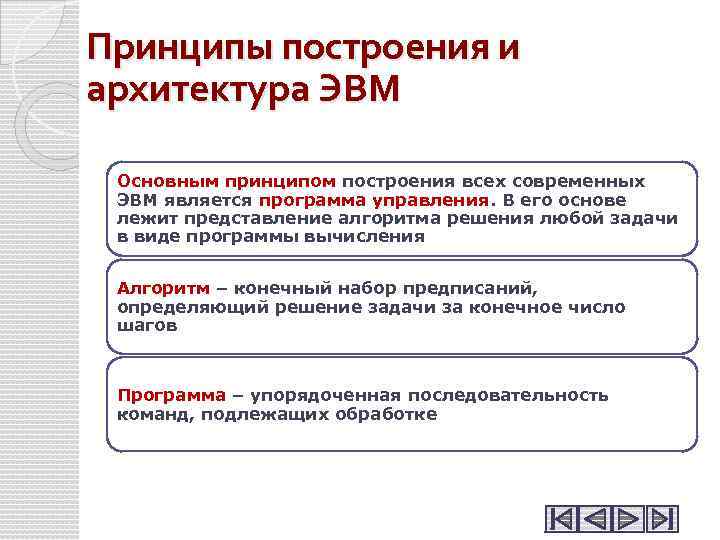 Принципы построения и архитектура ЭВМ

Основным принципом построения всех современных ЭВМ является программа управления. В его основе лежит представление алгоритма решения любой задачи в виде программы вычисления

Алгоритм – конечный набор предписаний, определяющий решение задачи за конечное число шагов

Программа – упорядоченная последовательность команд, подлежащих обработке